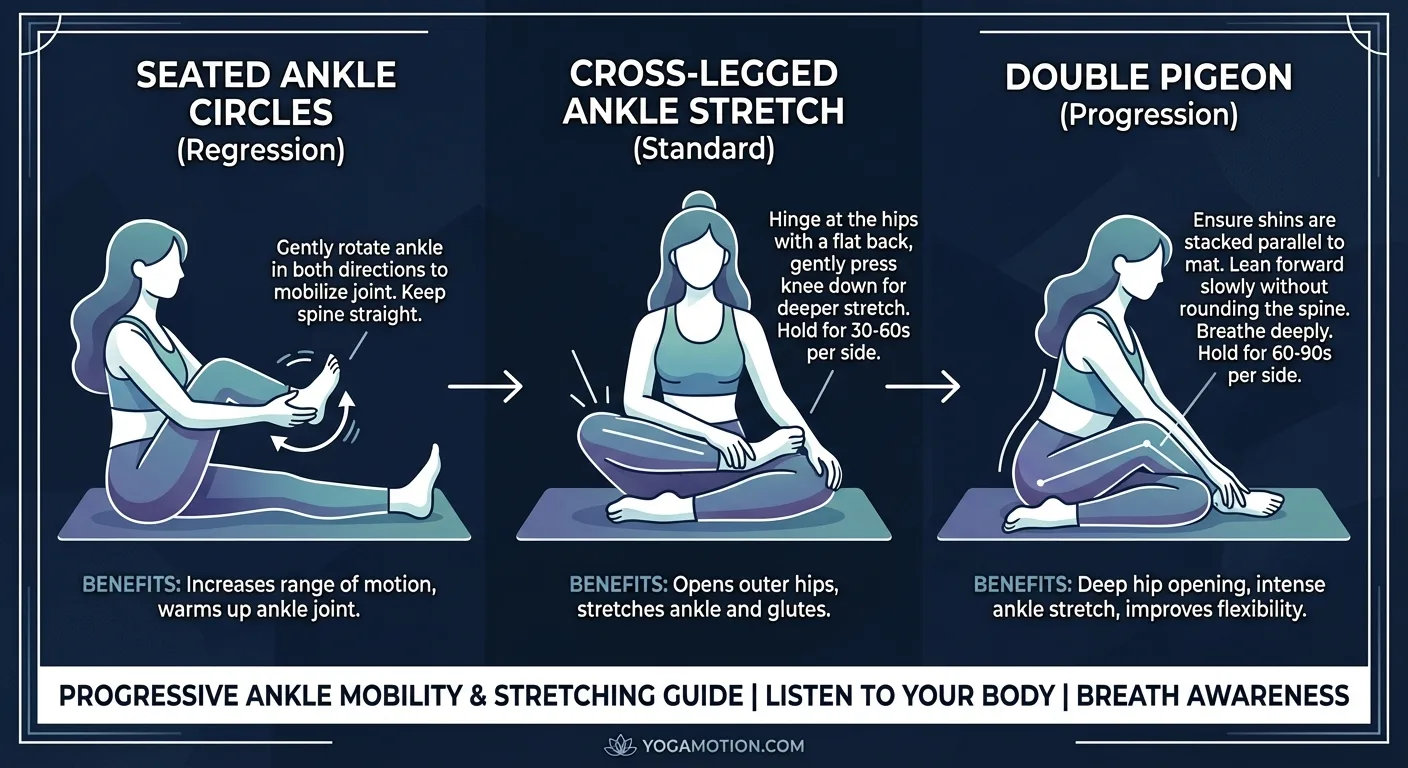 SEATED ANKLE CIRCLES
(Regression)

Gently rotate ankle in both directions to mobilize joint. Keep spine straight.

BENEFITS: Increases range of motion, warms up ankle joint.

CROSS-LEGGED ANKLE STRETCH
(Standard)

Hinge at the hips with a flat back, gently press knee down for deeper stretch. Hold for 30-60s per side.

BENEFITS: Opens outer hips, stretches ankle and glutes.

DOUBLE PIGEON
(Progression)

Ensure shins are stacked parallel to mat. Lean forward slowly without rounding the spine. Breathe deeply. Hold for 60-90s per side.

BENEFITS: Deep hip opening, intense ankle stretch, improves flexibility.

PROGRESSIVE ANKLE MOBILITY & STRETCHING GUIDE | LISTEN TO YOUR BODY | BREATH AWARENESS

YOGAMOTION.COM